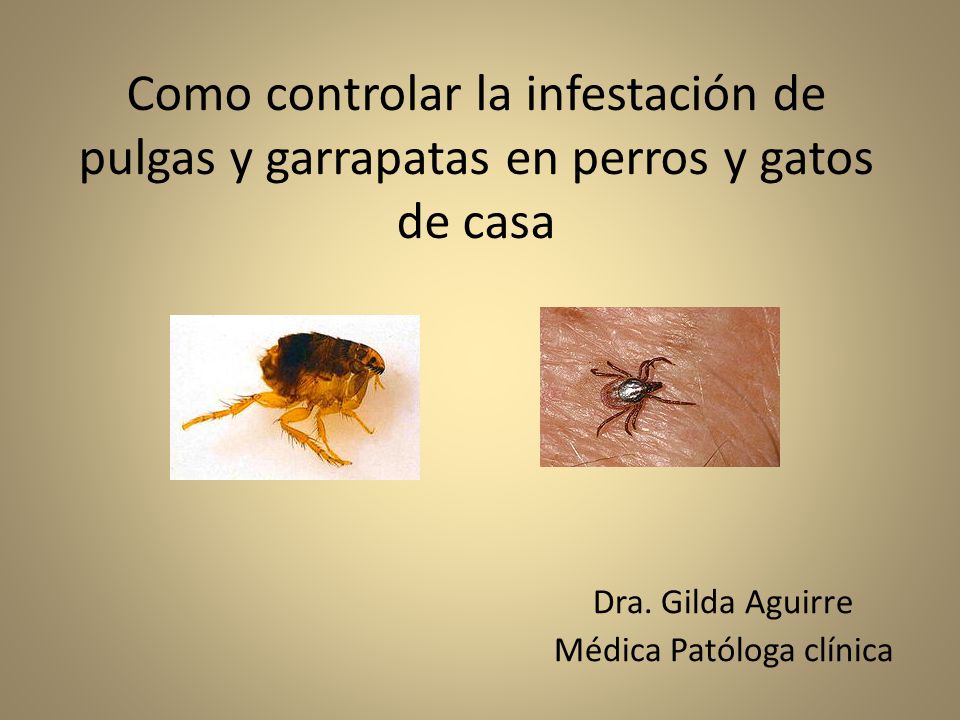 Como controlar la infestación de pulgas y garrapatas en perros y gatos de casa

Dra. Gilda Aguirre
Médica Patóloga clínica